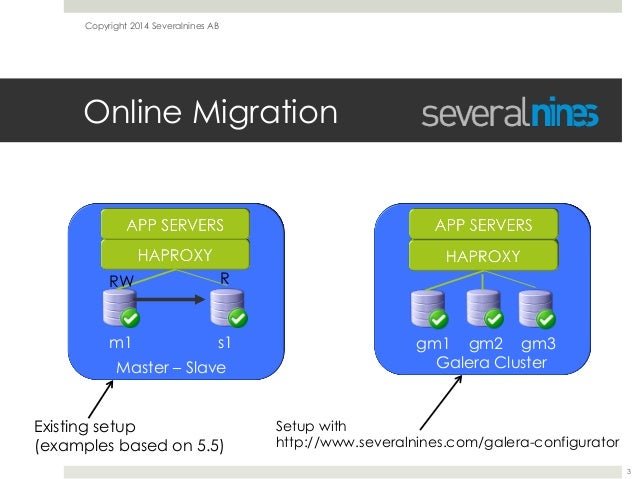 Copyright 2014 Severalnines AB

Online Migration

severalnines

APP SERVERS
HAPROXY
RW
R
m1
s1
Master – Slave

APP SERVERS
HAPROXY
gm1
gm2
gm3
Galera Cluster

Existing setup
(examples based on 5.5)

Setup with
http://www.severalnines.com/galera-configurator

3